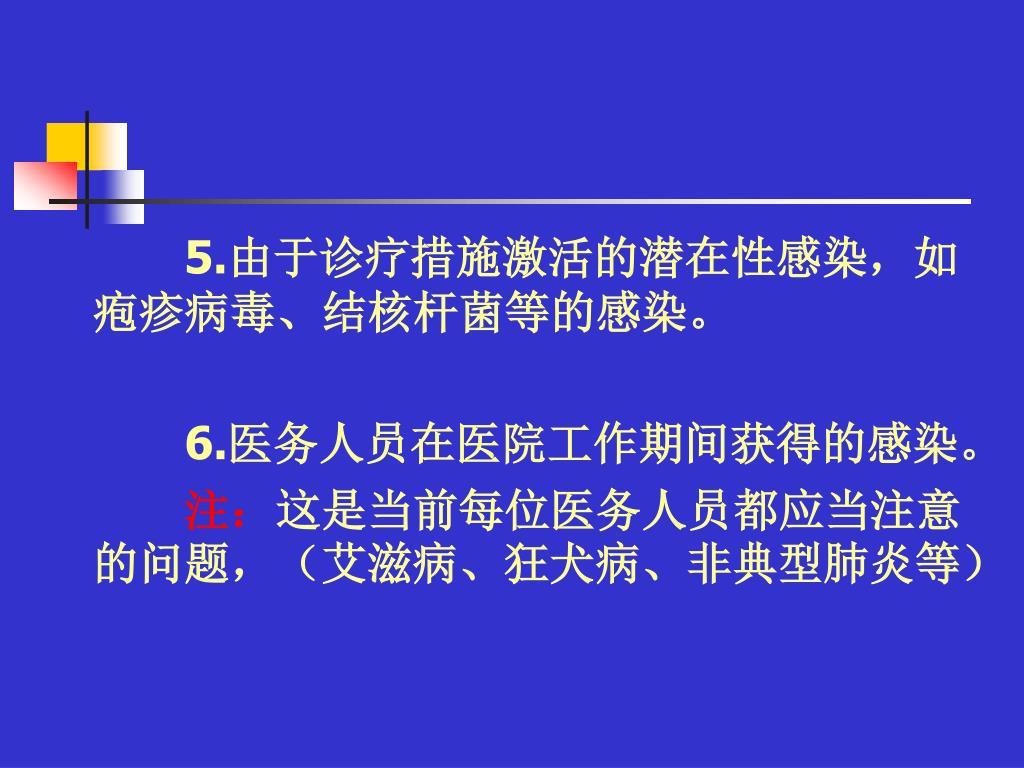 5.由于诊疗措施激活的潜在性感染，如疱疹病毒、结核杆菌等的感染。

6.医务人员在医院工作期间获得的感染。

注：这是当前每位医务人员都应当注意的问题，（艾滋病、狂犬病、非典型肺炎等）